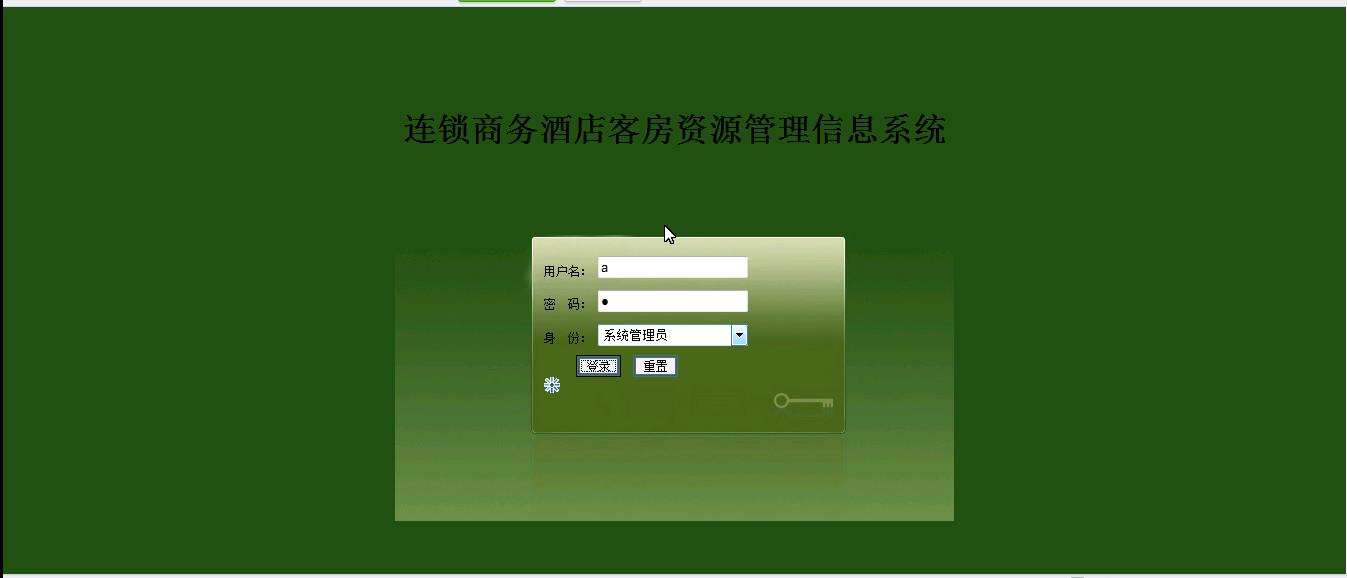 连锁商务酒店客房资源管理信息系统

用户名: a

密 码: •

身 份: 系统管理员

登录 重置